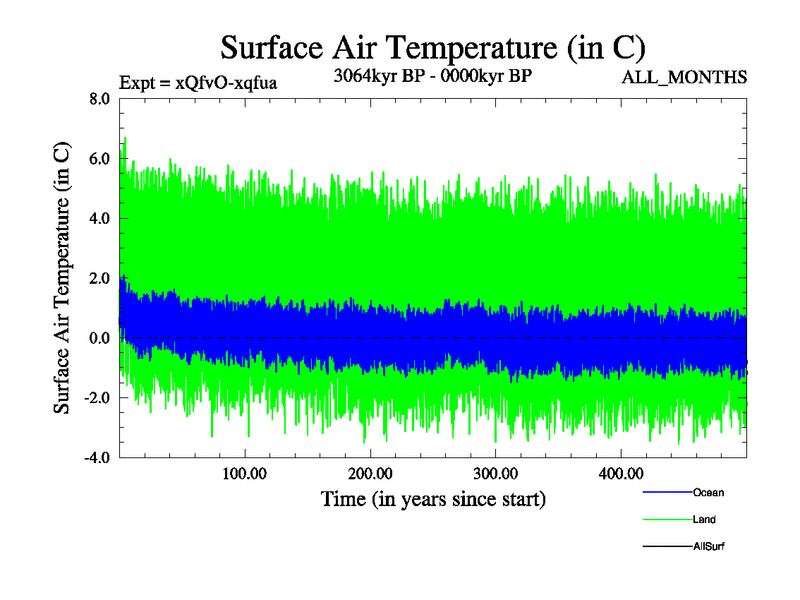 Surface Air Temperature (in C)

Expt = xQfvO-xqfua

3064kyr BP - 0000kyr BP

ALL_MONTHS

Surface Air Temperature (in C)

8.0
6.0
4.0
2.0
0.0
-2.0
-4.0

100.00
200.00
300.00
400.00

Time (in years since start)

Ocean
Land
AllSurf